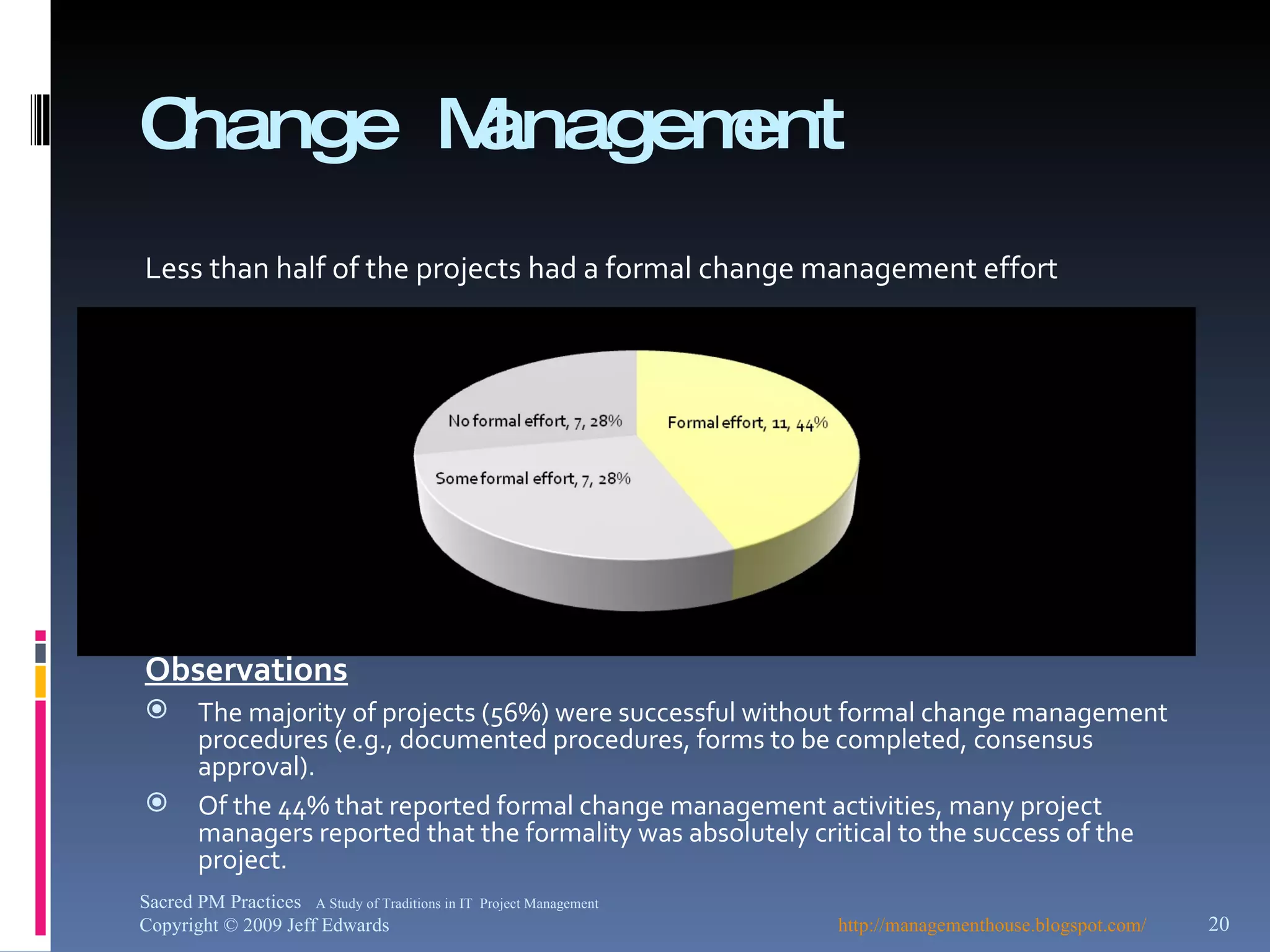 Change Management

Less than half of the projects had a formal change management effort

No formal effort, 7, 28%

Formal effort, 11, 44%

Some formal effort, 7, 28%

Observations

The majority of projects (56%) were successful without formal change management procedures (e.g., documented procedures, forms to be completed, consensus approval).

Of the 44% that reported formal change management activities, many project managers reported that the formality was absolutely critical to the success of the project.

Sacred PM Practices A Study of Traditions in IT Project Management
Copyright © 2009 Jeff Edwards

http://managementhouse.blogspot.com/

20